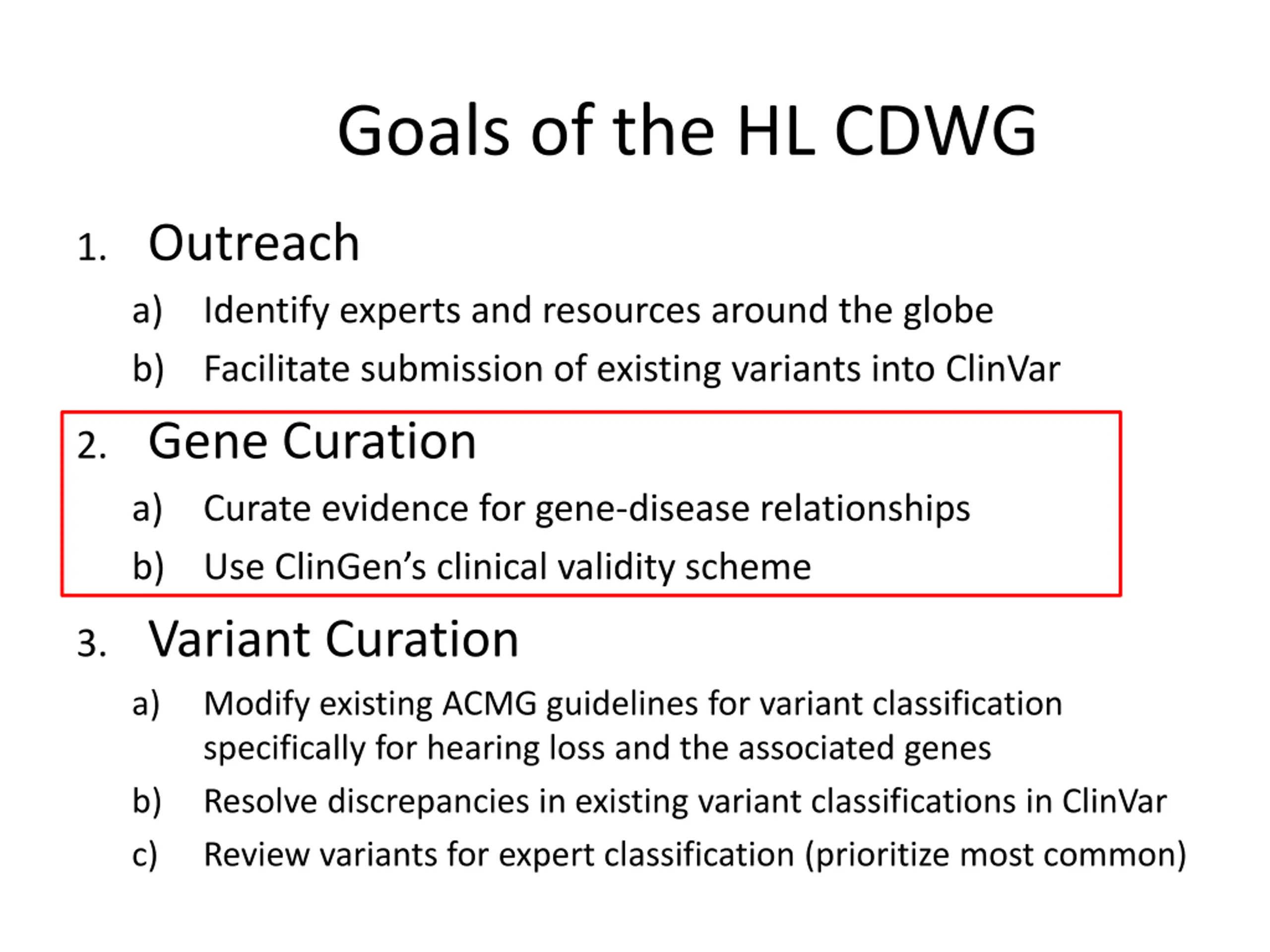 Goals of the HL CDWG

1. Outreach
a) Identify experts and resources around the globe
b) Facilitate submission of existing variants into ClinVar

2. Gene Curation
a) Curate evidence for gene-disease relationships
b) Use ClinGen's clinical validity scheme

3. Variant Curation
a) Modify existing ACMG guidelines for variant classification specifically for hearing loss and the associated genes
b) Resolve discrepancies in existing variant classifications in ClinVar
c) Review variants for expert classification (prioritize most common)